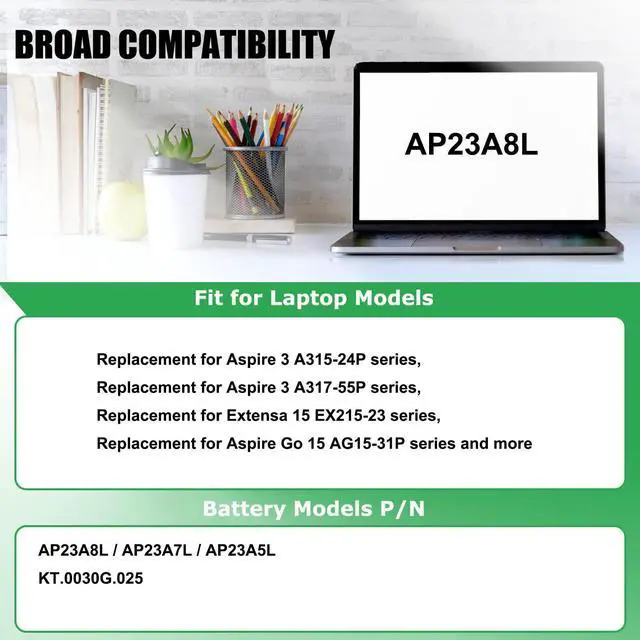 BROAD COMPATIBILITY

AP23A8L

Fit for Laptop Models

Replacement for Aspire 3 A315-24P series,
Replacement for Aspire 3 A317-55P series,
Replacement for Extensa 15 EX215-23 series,
Replacement for Aspire Go 15 AG15-31P series and more

Battery Models P/N

AP23A8L / AP23A7L / AP23A5L
KT.0030G.025